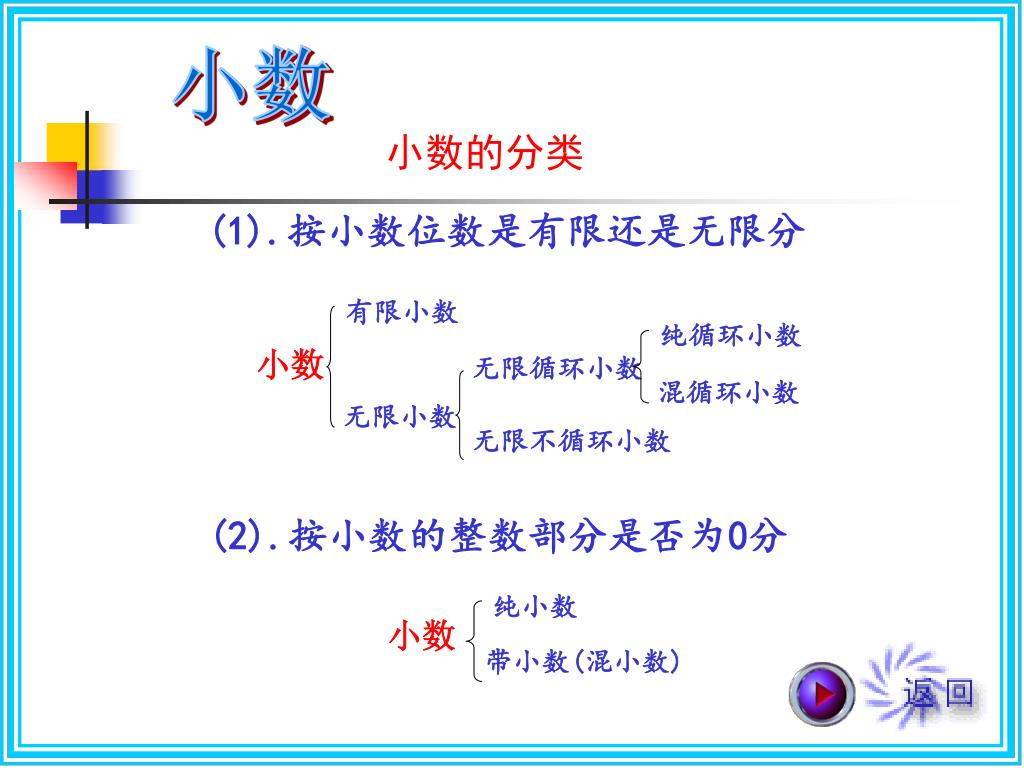 小数

小数的分类

(1).按小数位数是有限还是无限分

小数
有限小数
无限小数
无限循环小数
纯循环小数
混循环小数
无限不循环小数

(2).按小数的整数部分是否为0分

小数
纯小数
带小数(混小数)

返回